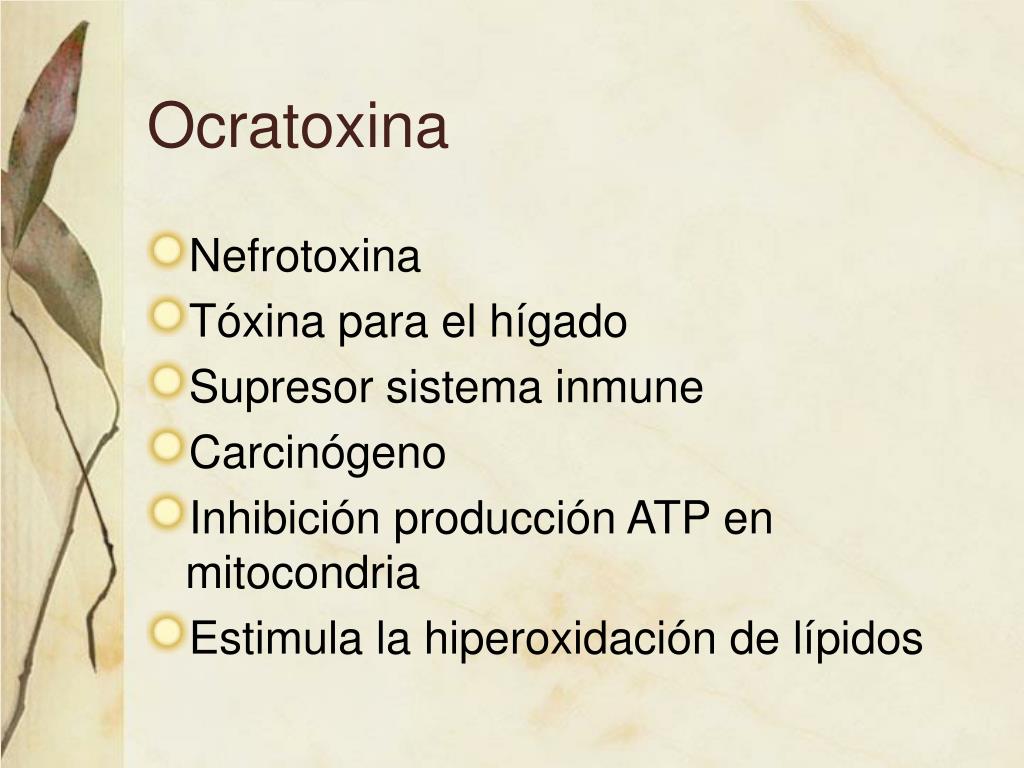 Ocratoxina

Nefrotoxina
Tóxina para el hígado
Supresor sistema inmune
Carcinógeno
Inhibición producción ATP en mitocondria
Estimula la hiperoxidación de lípidos